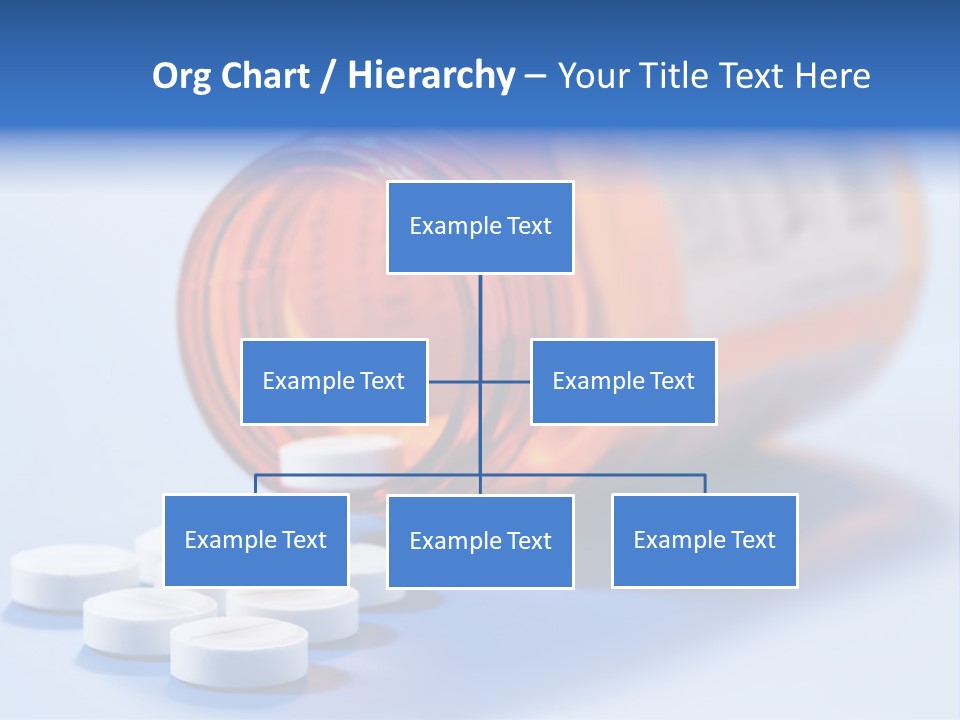 Org Chart / Hierarchy – Your Title Text Here

Example Text

Example Text

Example Text

Example Text

Example Text

Example Text